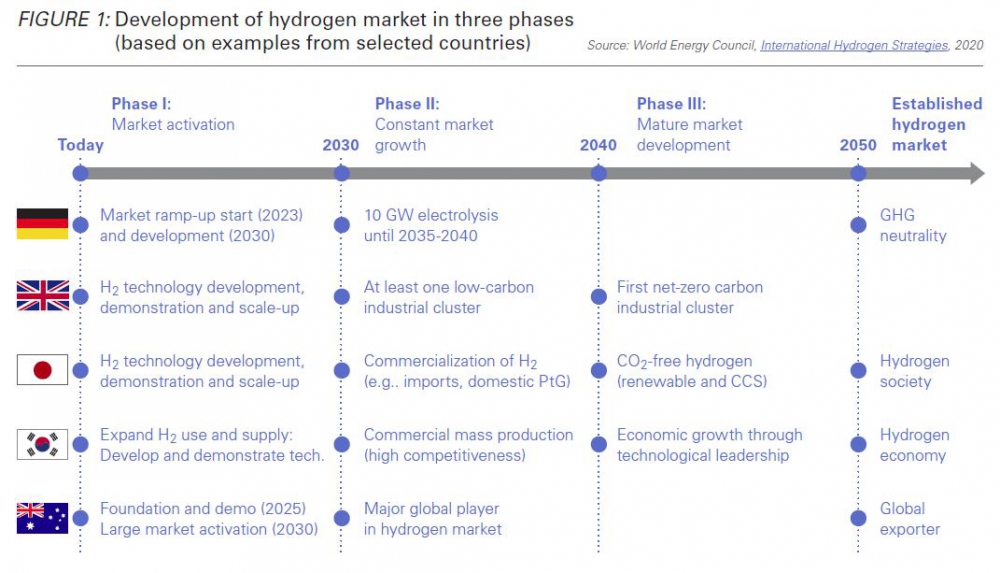 FIGURE 1: Development of hydrogen market in three phases (based on examples from selected countries)

Source: World Energy Council, International Hydrogen Strategies, 2020

Phase I: Market activation

Phase II: Constant market growth

Phase III: Mature market development

Established hydrogen market

Today

2030

2040

2050

Market ramp-up start (2023) and development (2030)

10 GW electrolysis until 2035-2040

GHG neutrality

$H_2$ technology development, demonstration and scale-up

At least one low-carbon industrial cluster

First net-zero carbon industrial cluster

$H_2$ technology development, demonstration and scale-up

Commercialization of $H_2$ (e.g.. imports, domestic PtG)

$CO_2$-free hydrogen (renewable and CCS)

Hydrogen society

Expand $H_2$ use and supply: Develop and demonstrate tech.

Commercial mass production (high competitiveness)

Economic growth through technological leadership

Hydrogen economy

Foundation and demo (2025) Large market activation (2030)

Major global player in hydrogen market

Global exporter